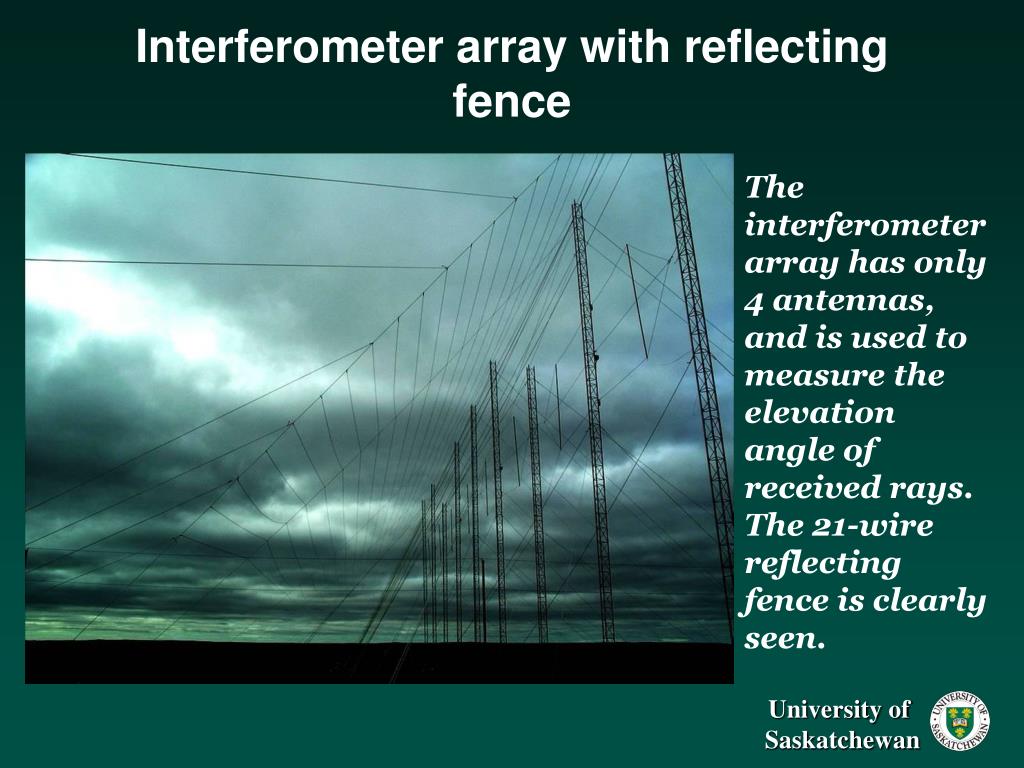 Interferometer array with reflecting fence

The interferometer array has only 4 antennas, and is used to measure the elevation angle of received rays. The 21-wire reflecting fence is clearly seen.

University of Saskatchewan

UNIVERSITY OF SASKATCHEWAN